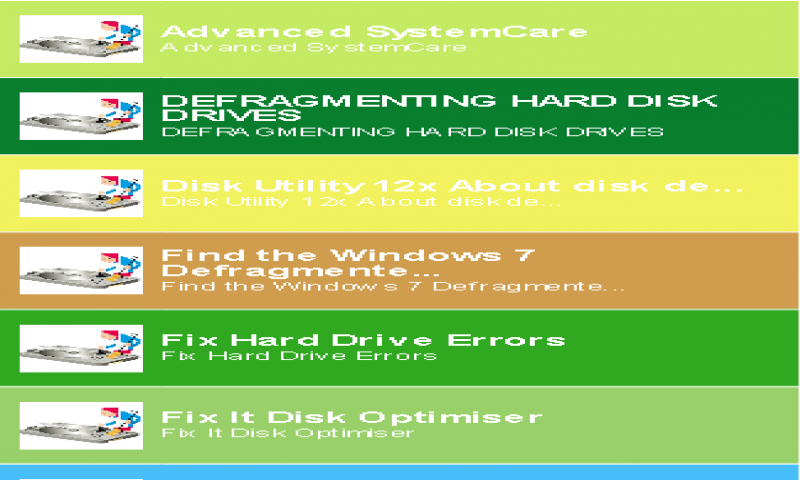 Advanced SystemCare
Advanced SystemCare

DEFRAGMENTING HARD DISK DRIVES
DEFRAGMENTING HARD DISK DRIVES

Disk Utility 12x About disk de...
Disk Utility 12x About disk de...

Find the Windows 7 Defragmente...
Find the Windows 7 Defragmente...

Fix Hard Drive Errors
Fix Hard Drive Errors

Fix It Disk Optimiser
Fix It Disk Optimiser